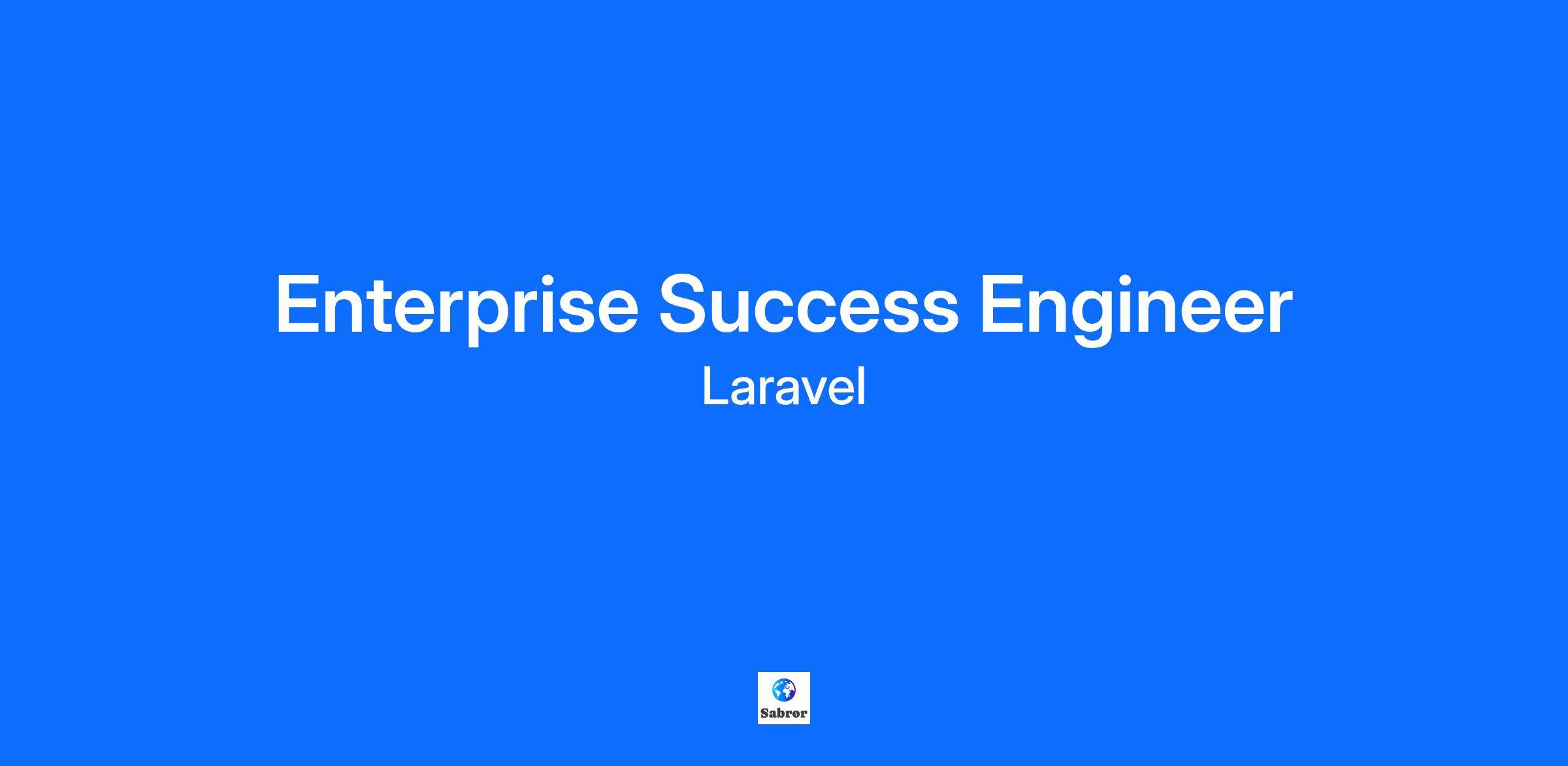 Enterprise Success Engineer

Laravel

Sabror